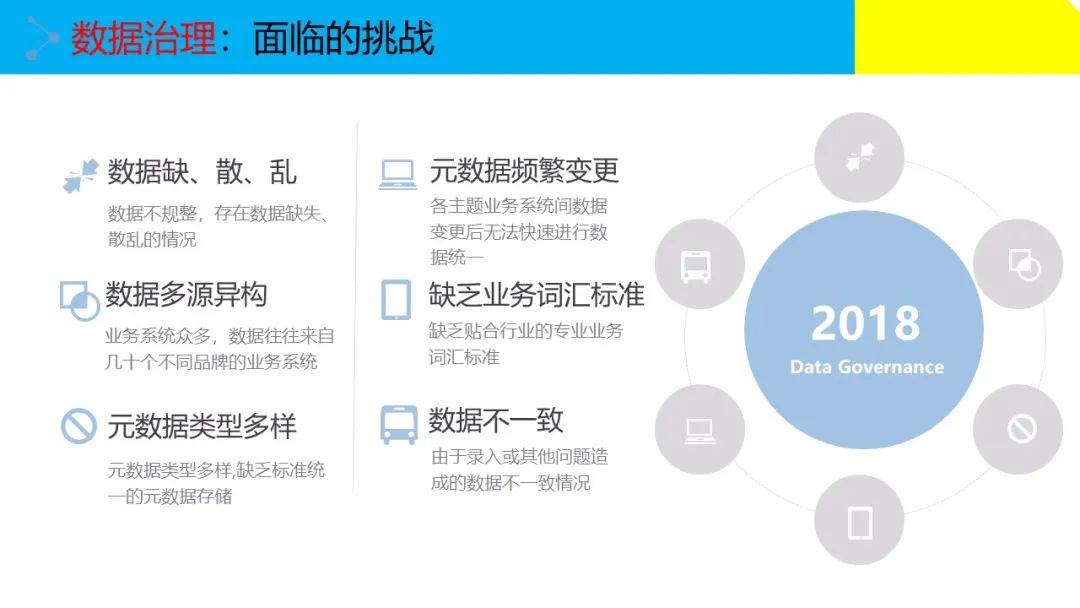 数据治理：面临的挑战

数据缺、散、乱

数据不规整，存在数据缺失、散乱的情况

数据多源异构

业务系统众多，数据往往来自几十个不同品牌的业务系统

元数据类型多样

元数据类型多样,缺乏标准统一的元数据存储

元数据频繁变更

各主题业务系统间数据变更后无法快速进行数据统一

缺乏业务词汇标准

缺乏贴合行业的专业业务词汇标准

数据不一致

由于录入或其他问题造成的数据不一致情况

2018
Data Governance